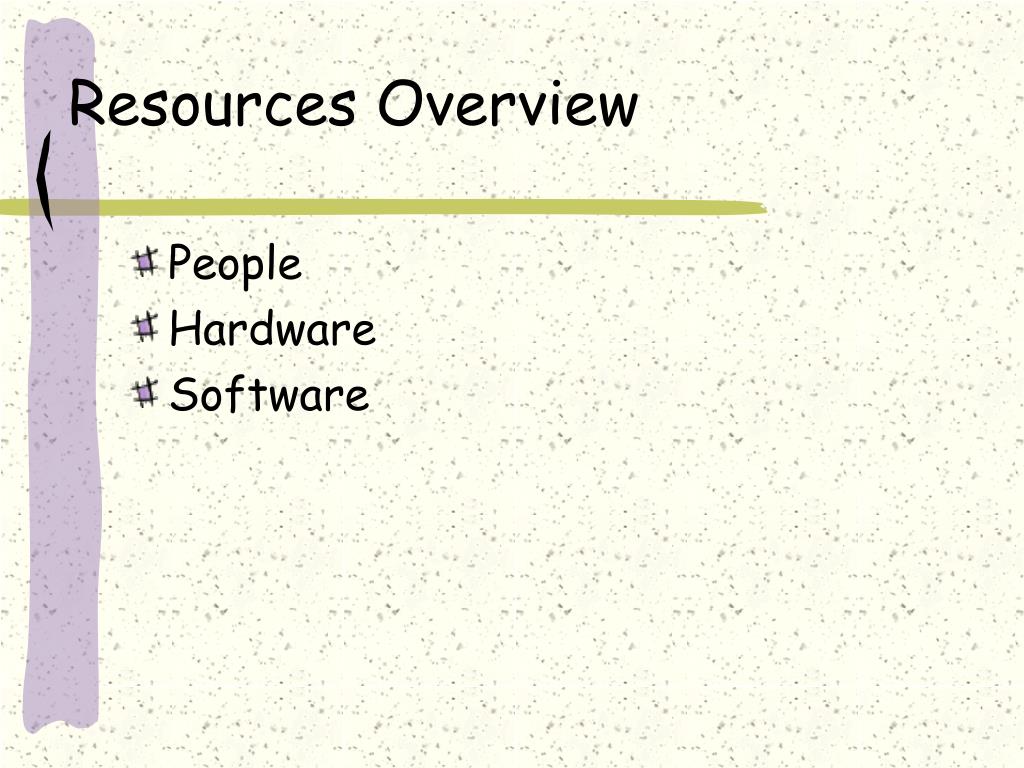 Resources Overview

People
Hardware
Software